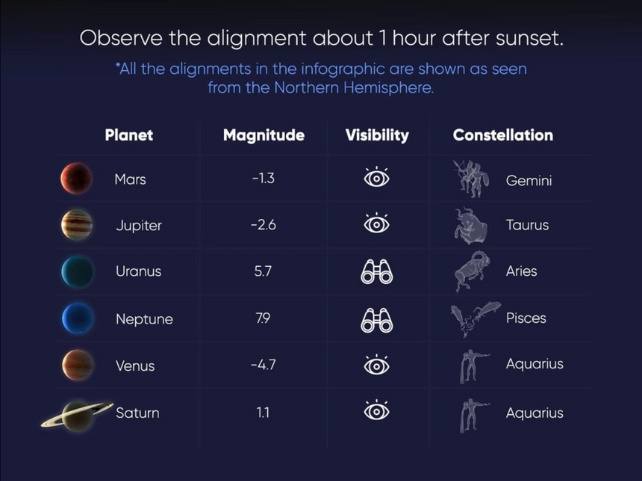 Observe the alignment about 1 hour after sunset.

*All the alignments in the infographic are shown as seen from the Northern Hemisphere.

| Planet | Magnitude | Visibility | Constellation |
|---|---|---|---|
| Mars | -1.3 | | Gemini |
| Jupiter | -2.6 | | Taurus |
| Uranus | 5.7 | | Aries |
| Neptune | 7.9 | | Pisces |
| Venus | -4.7 | | Aquarius |
| Saturn | 1.1 | | Aquarius |